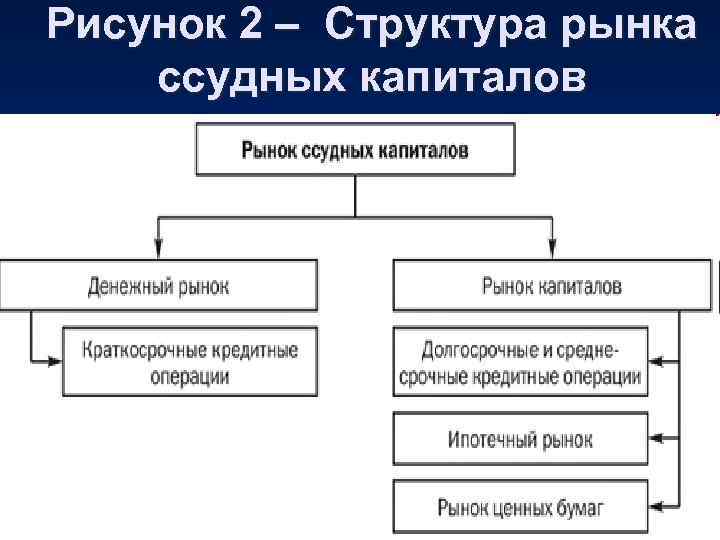 Рисунок 2 – Структура рынка ссудных капиталов

Рынок ссудных капиталов

Денежный рынок

Краткосрочные кредитные операции

Рынок капиталов

Долгосрочные и среднесрочные кредитные операции

Ипотечный рынок

Рынок ценных бумаг